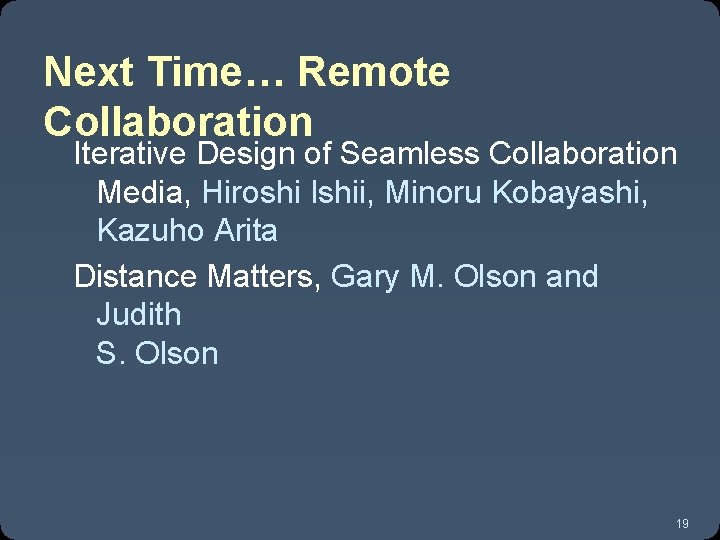 Next Time… Remote Collaboration

Iterative Design of Seamless Collaboration Media, Hiroshi Ishii, Minoru Kobayashi, Kazuho Arita

Distance Matters, Gary M. Olson and Judith S. Olson

19